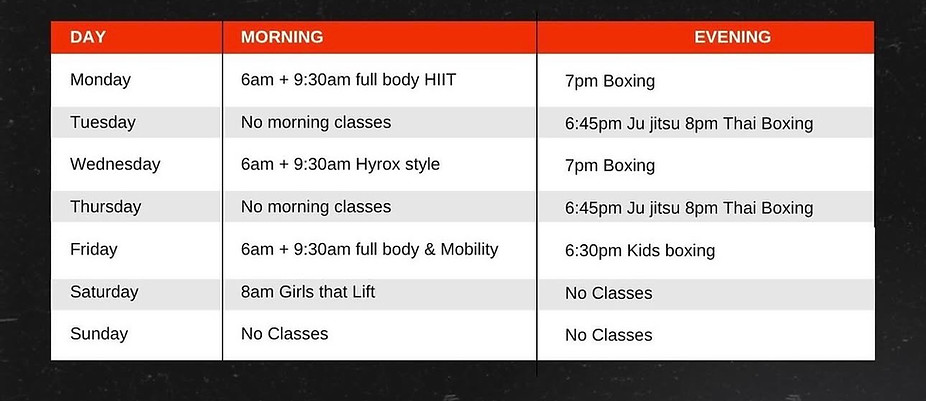 | DAY | MORNING | EVENING |
|---|---|---|
| Monday | 6am + 9:30am full body HIIT | 7pm Boxing |
| Tuesday | No morning classes | 6:45pm Ju jitsu 8pm Thai Boxing |
| Wednesday | 6am + 9:30am Hyrox style | 7pm Boxing |
| Thursday | No morning classes | 6:45pm Ju jitsu 8pm Thai Boxing |
| Friday | 6am + 9:30am full body & Mobility | 6:30pm Kids boxing |
| Saturday | 8am Girls that Lift | No Classes |
| Sunday | No Classes | No Classes |